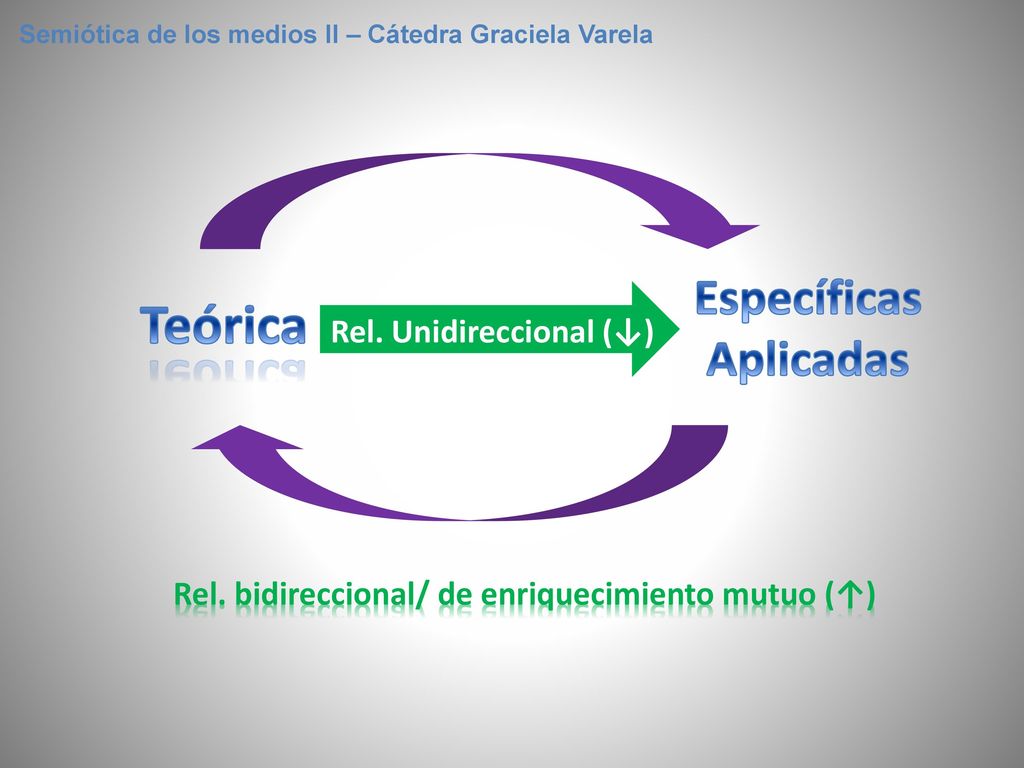 Semiótica de los medios II – Cátedra Graciela Varela

Teórica

Rel. Unidireccional (↓)

Específicas
Aplicadas

Rel. bidireccional/ de enriquecimiento mutuo (↑)